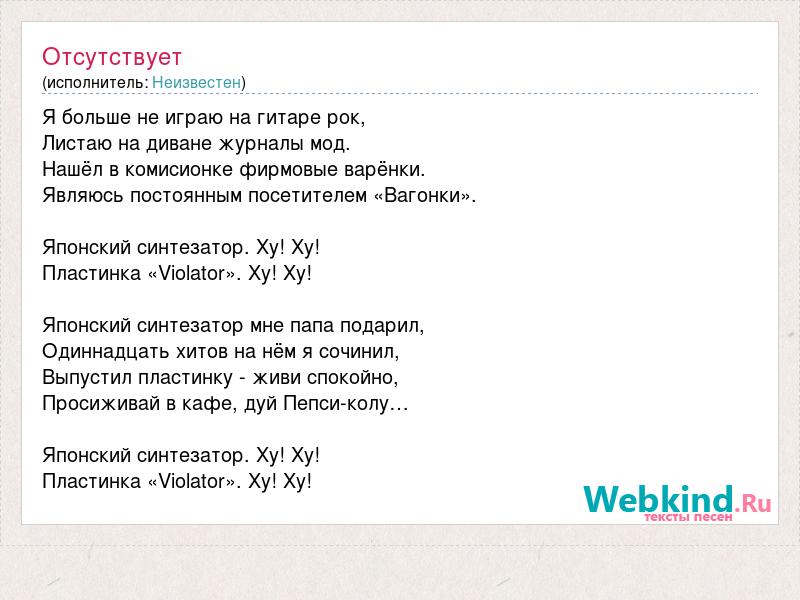 Отсутствует
(исполнитель: Неизвестен)

Я больше не играю на гитаре рок,
Листаю на диване журналы мод.
Нашёл в комисионке фирмовые варёнки.
Являюсь постоянным посетителем «Вагонки».

Японский синтезатор. Ху! Ху!
Пластинка «Violator». Ху! Ху!

Японский синтезатор мне папа подарил,
Одиннадцать хитов на нём я сочинил,
Выпустил пластинку - живи спокойно,
Просиживай в кафе, дуй Пепси-колу…

Японский синтезатор. Ху! Ху!
Пластинка «Violator». Ху! Ху!

Webkind.Ru
тексты песен